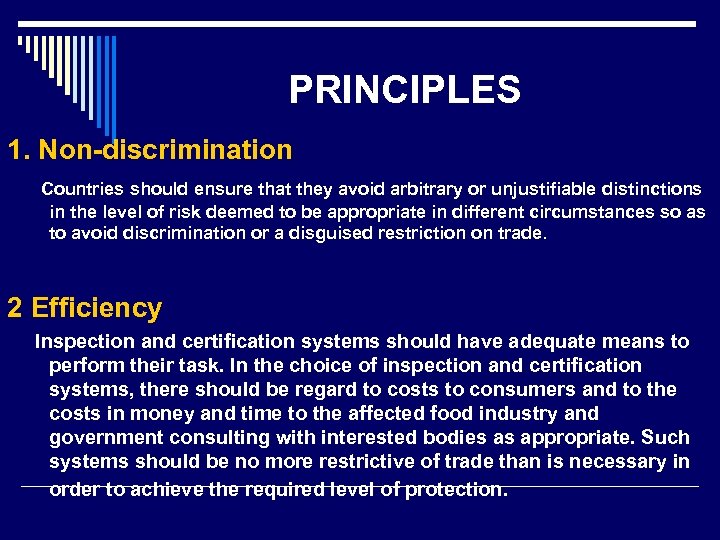 PRINCIPLES

1. Non-discrimination

Countries should ensure that they avoid arbitrary or unjustifiable distinctions in the level of risk deemed to be appropriate in different circumstances so as to avoid discrimination or a disguised restriction on trade.

2 Efficiency

Inspection and certification systems should have adequate means to perform their task. In the choice of inspection and certification systems, there should be regard to costs to consumers and to the costs in money and time to the affected food industry and government consulting with interested bodies as appropriate. Such systems should be no more restrictive of trade than is necessary in order to achieve the required level of protection.